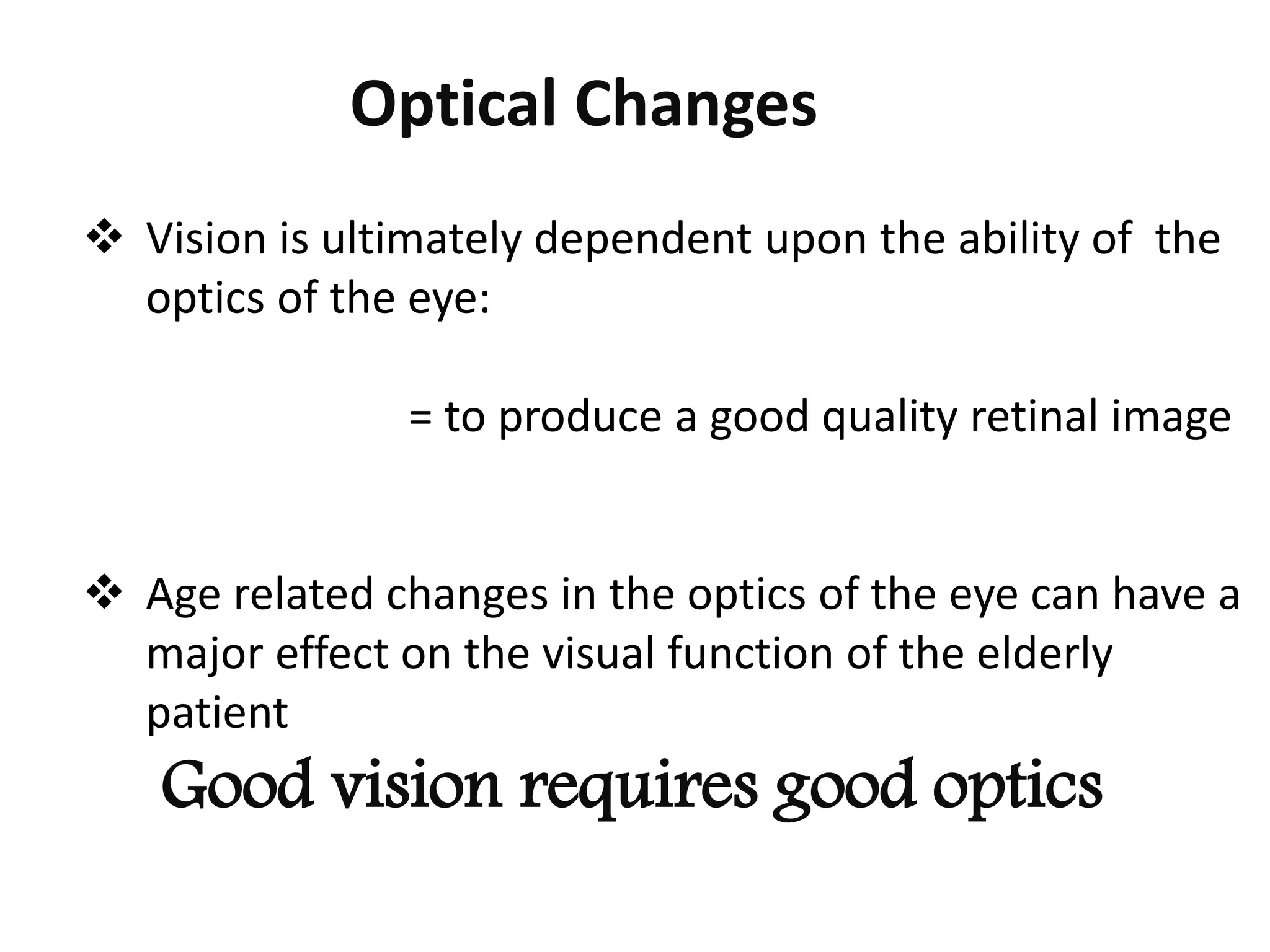 Optical Changes

❖ Vision is ultimately dependent upon the ability of the optics of the eye:

= to produce a good quality retinal image

❖ Age related changes in the optics of the eye can have a major effect on the visual function of the elderly patient

Good vision requires good optics